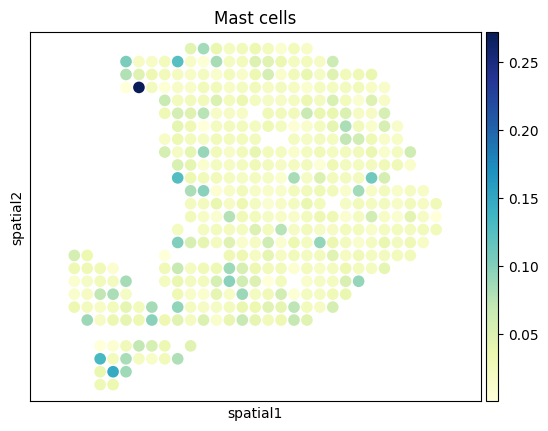 Mast cells

spatial2

spatial1

0.25
0.20
0.15
0.10
0.05